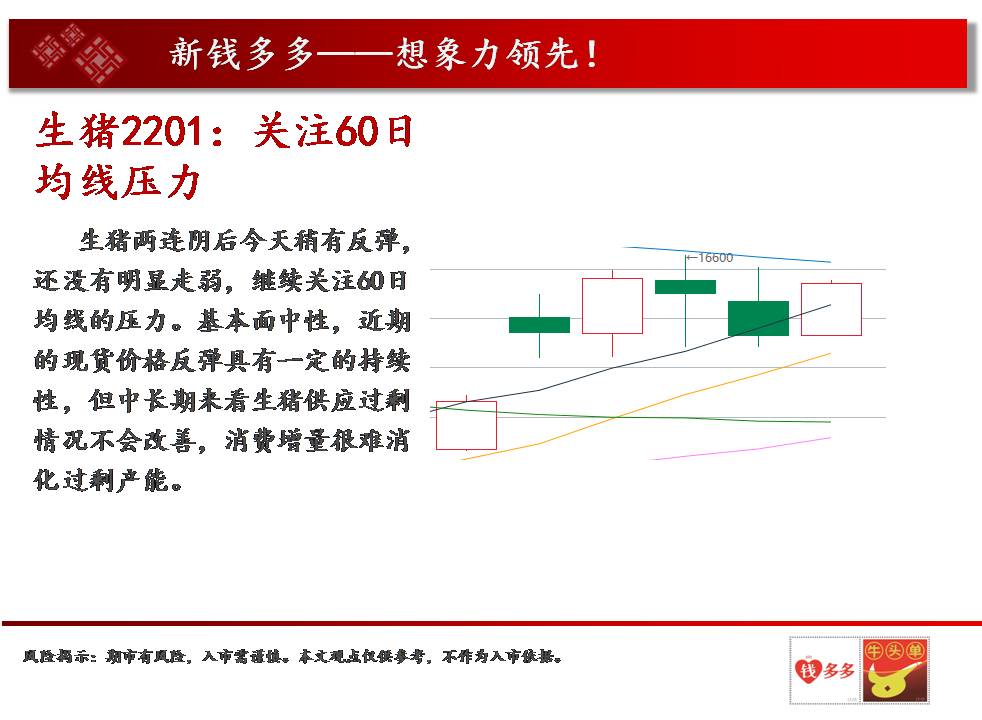 新钱多多——想象力领先！

生猪2201：关注60日均线压力

生猪两连阴后今天稍有反弹，还没有明显走弱，继续关注60日均线的压力。基本面中性，近期的现货价格反弹具有一定的持续性，但中长期来看生猪供应过剩情况不会改善，消费增量很难消化过剩产能。

←16600

风险揭示：期市有风险，入市需谨慎。本文观点仅供参考，不作为入市依据。

钱多多

牛头单